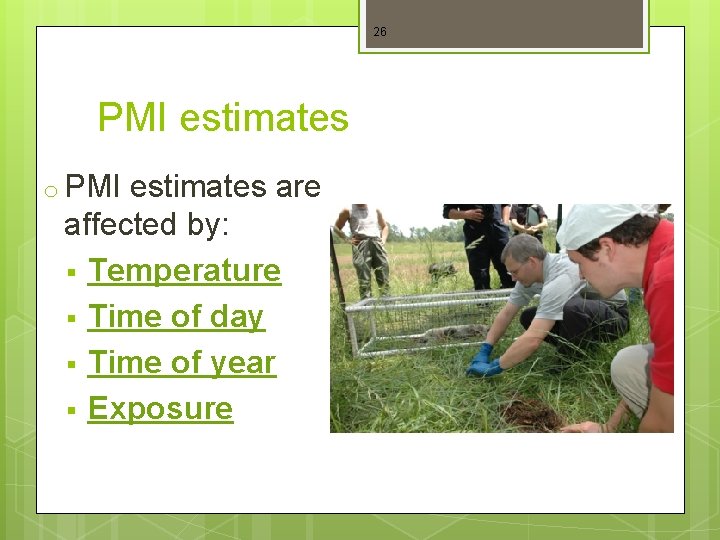 26

PMI estimates

PMI estimates are affected by:

Temperature
Time of day
Time of year
Exposure